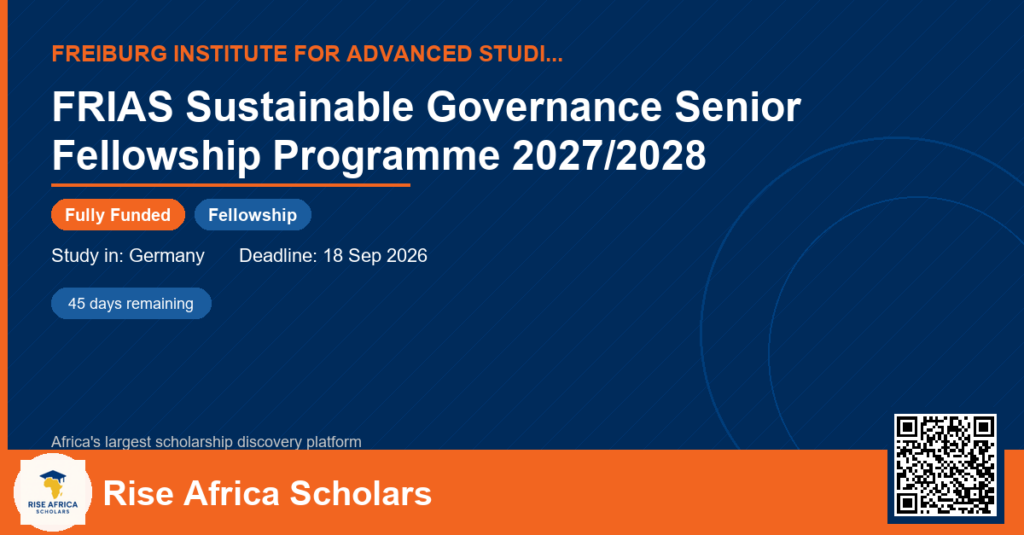 FREIBURG INSTITUTE FOR ADVANCED STUDI...

FRIAS Sustainable Governance Senior Fellowship Programme 2027/2028

Fully Funded Fellowship

Study in: Germany Deadline: 18 Sep 2026

45 days remaining

Africa's largest scholarship discovery platform

RISE AFRICA SCHOLARS

Rise Africa Scholars